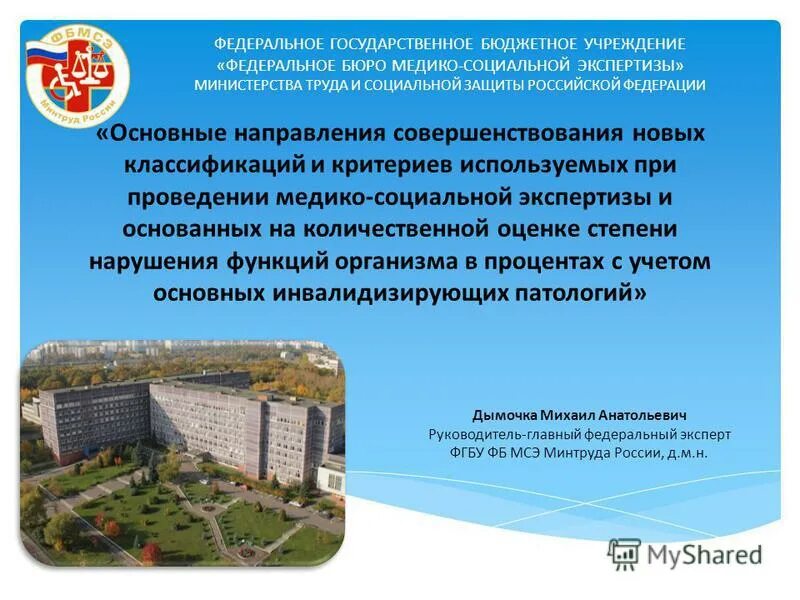 ФБМСЭ
Минтруд России

ФЕДЕРАЛЬНОЕ ГОСУДАРСТВЕННОЕ БЮДЖЕТНОЕ УЧРЕЖДЕНИЕ
«ФЕДЕРАЛЬНОЕ БЮРО МЕДИКО-СОЦИАЛЬНОЙ ЭКСПЕРТИЗЫ»
МИНИСТЕРСТВА ТРУДА И СОЦИАЛЬНОЙ ЗАЩИТЫ РОССИЙСКОЙ ФЕДЕРАЦИИ

«Основные направления совершенствования новых классификаций и критериев используемых при проведении медико-социальной экспертизы и основанных на количественной оценке степени нарушения функций организма в процентах с учетом основных инвалидизирующих патологий»

Дымочка Михаил Анатольевич
Руководитель-главный федеральный эксперт
ФГБУ ФБ МСЭ Минтруда России, д.м.н.

MyShared